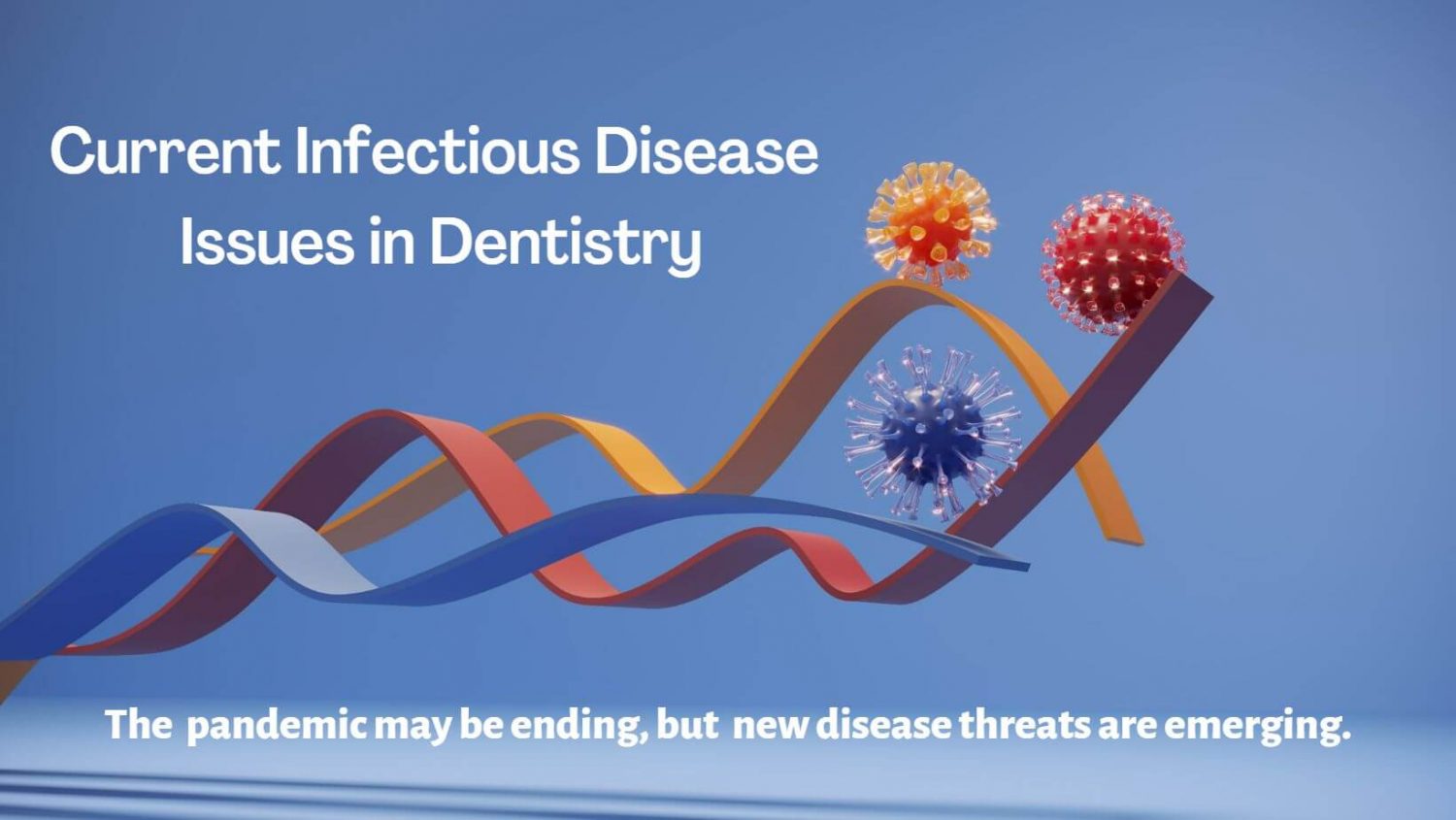 Current Infectious Disease Issues in Dentistry

The pandemic may be ending, but new disease threats are emerging.